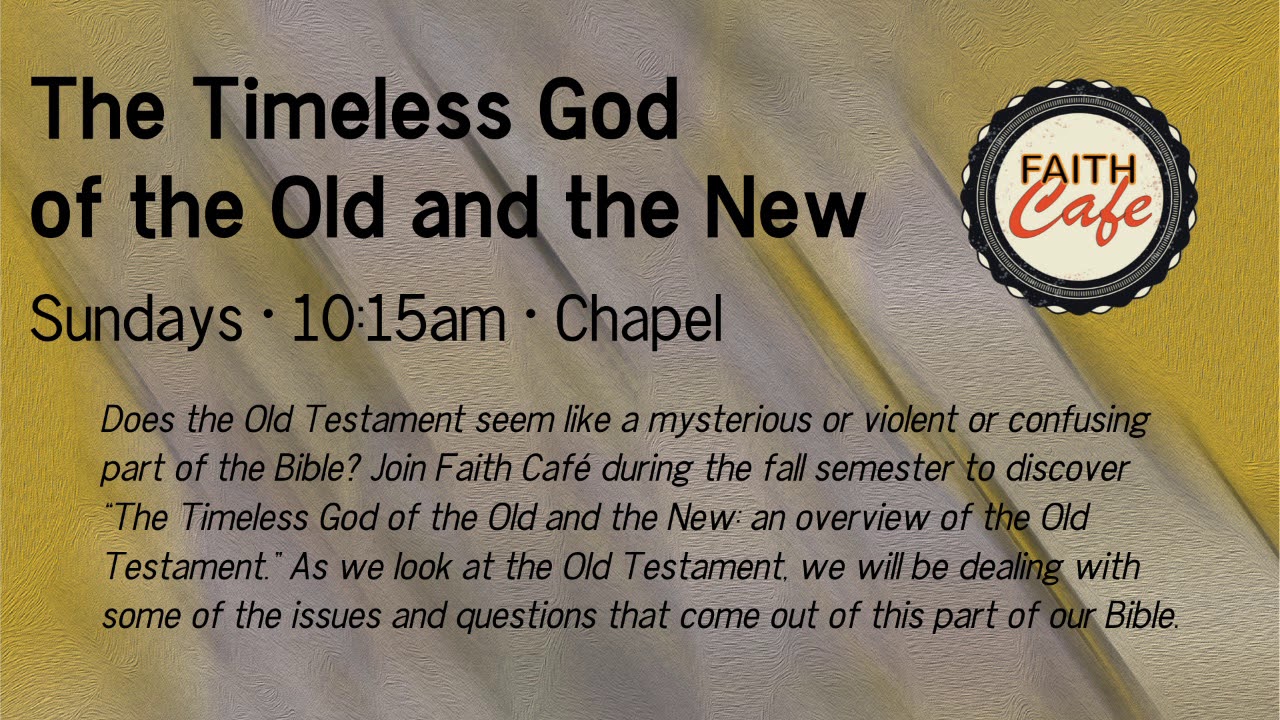 The Timeless God of the Old and the New

FAITH Cafe

Sundays • 10:15am • Chapel

Does the Old Testament seem like a mysterious or violent or confusing part of the Bible? Join Faith Café during the fall semester to discover "The Timeless God of the Old and the New: an overview of the Old Testament." As we look at the Old Testament, we will be dealing with some of the issues and questions that come out of this part of our Bible.